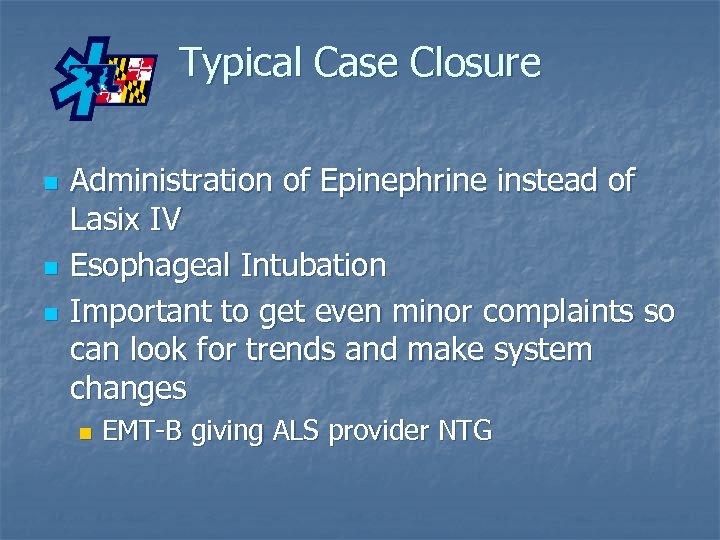 Typical Case Closure

Administration of Epinephrine instead of Lasix IV

Esophageal Intubation

Important to get even minor complaints so can look for trends and make system changes

EMT-B giving ALS provider NTG